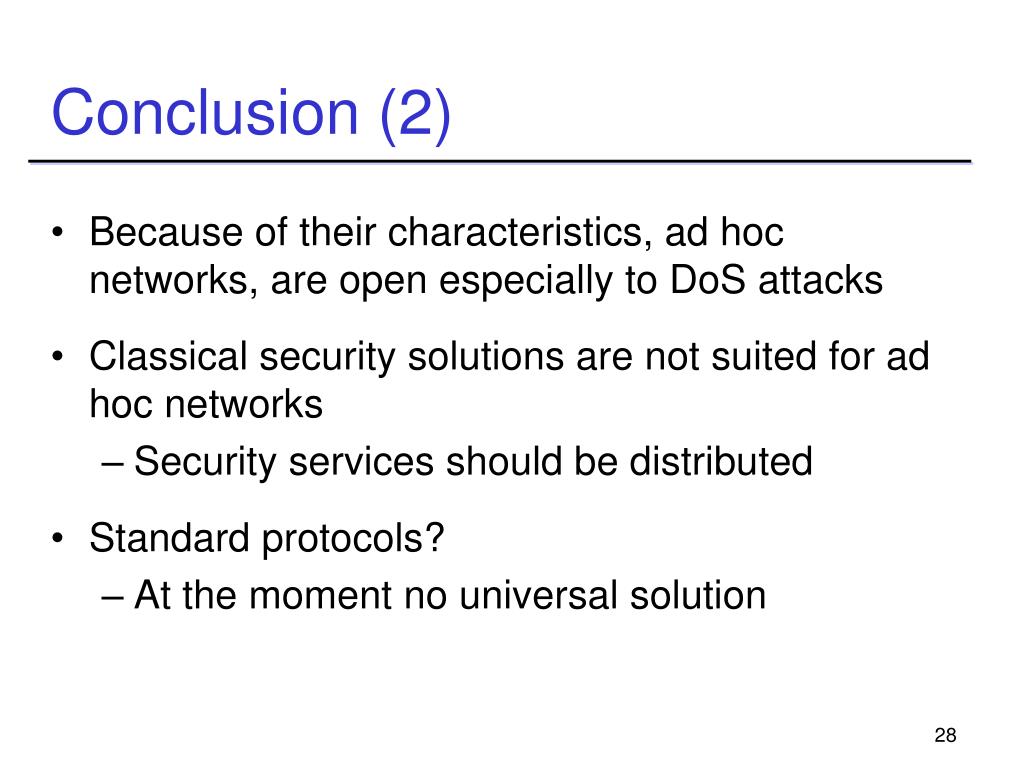 Conclusion (2)

• Because of their characteristics, ad hoc networks, are open especially to DoS attacks

• Classical security solutions are not suited for ad hoc networks
– Security services should be distributed

• Standard protocols?
– At the moment no universal solution

28